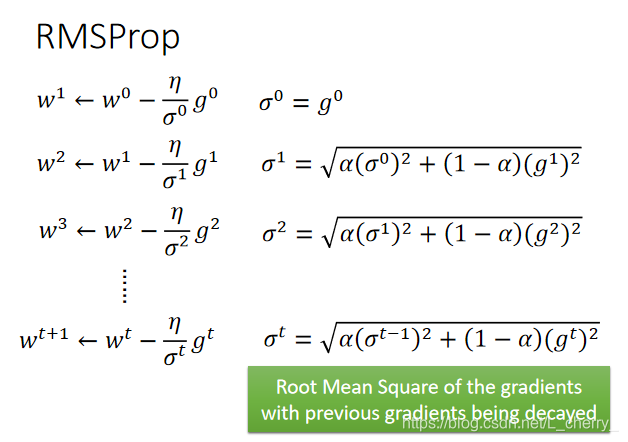 RMSProp

$w^1 \leftarrow w^0 - \frac{\eta}{\sigma^0} g^0$ $\sigma^0 = g^0$

$w^2 \leftarrow w^1 - \frac{\eta}{\sigma^1} g^1$ $\sigma^1 = \sqrt{\alpha(\sigma^0)^2 + (1-\alpha)(g^1)^2}$

$w^3 \leftarrow w^2 - \frac{\eta}{\sigma^2} g^2$ $\sigma^2 = \sqrt{\alpha(\sigma^1)^2 + (1-\alpha)(g^2)^2}$

$\vdots$

$w^{t+1} \leftarrow w^t - \frac{\eta}{\sigma^t} g^t$ $\sigma^t = \sqrt{\alpha(\sigma^{t-1})^2 + (1-\alpha)(g^t)^2}$

Root Mean Square of the gradients with previous gradients being decayed

https://blog.csdn.net/L_cherry_